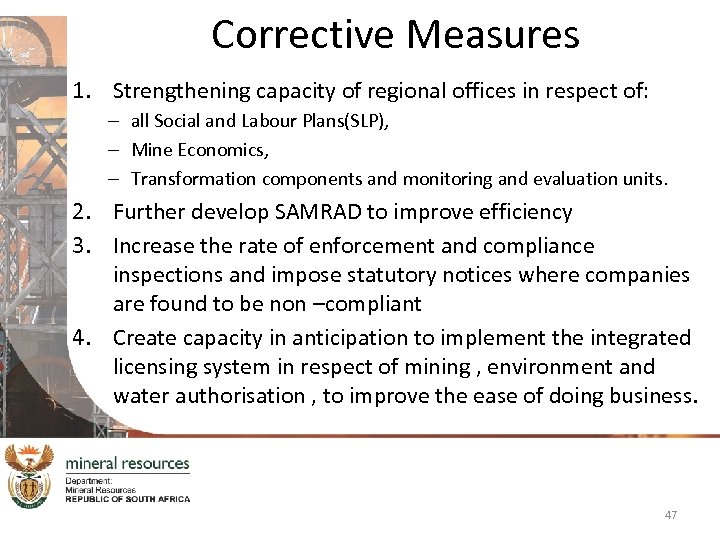 Corrective Measures

1. Strengthening capacity of regional offices in respect of:
– all Social and Labour Plans(SLP),
– Mine Economics,
– Transformation components and monitoring and evaluation units.

2. Further develop SAMRAD to improve efficiency

3. Increase the rate of enforcement and compliance inspections and impose statutory notices where companies are found to be non –compliant

4. Create capacity in anticipation to implement the integrated licensing system in respect of mining , environment and water authorisation , to improve the ease of doing business.

mineral resources
Department:
Mineral Resources
REPUBLIC OF SOUTH AFRICA

47